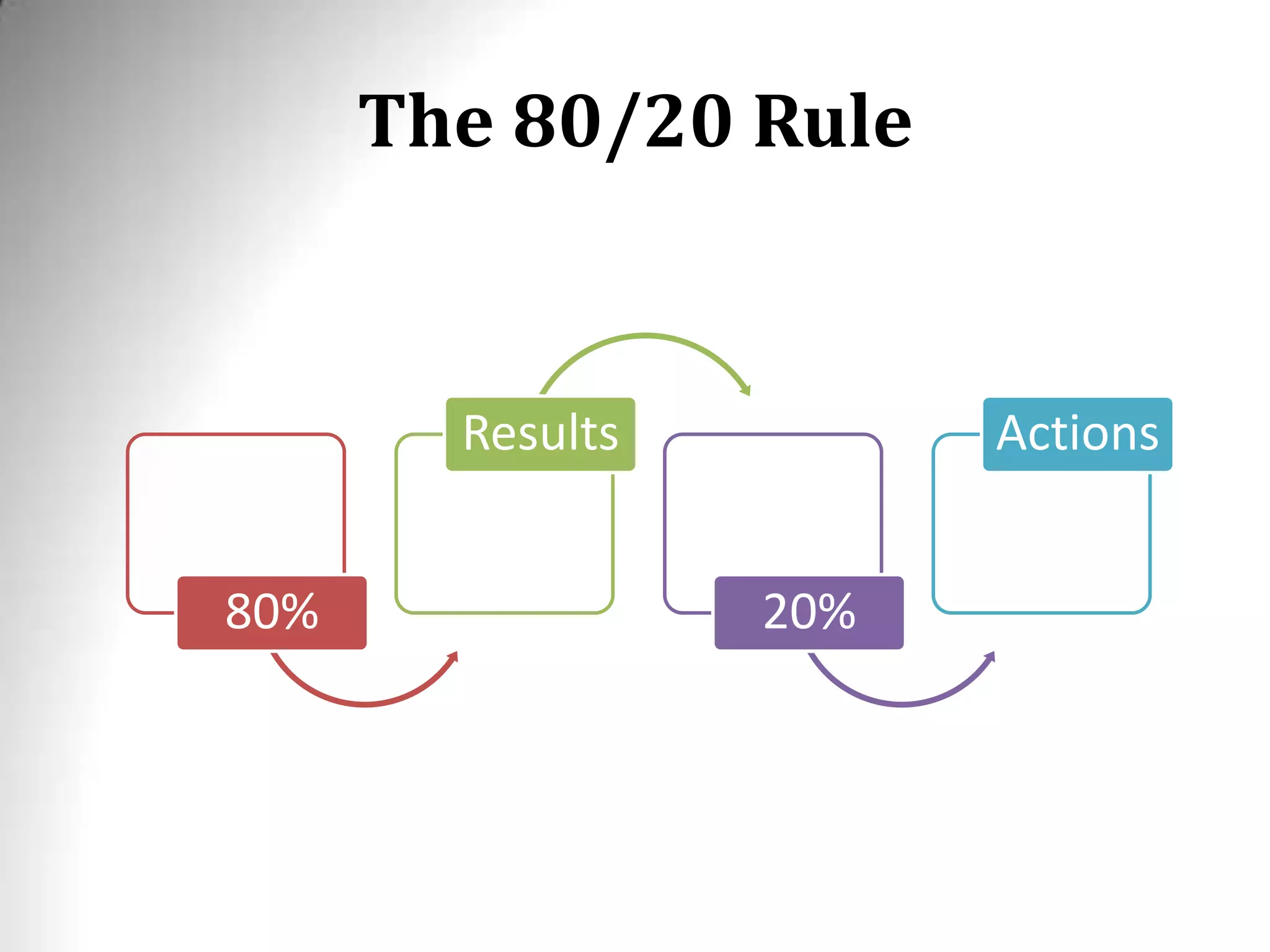 The 80/20 Rule

80%

Results

20%

Actions